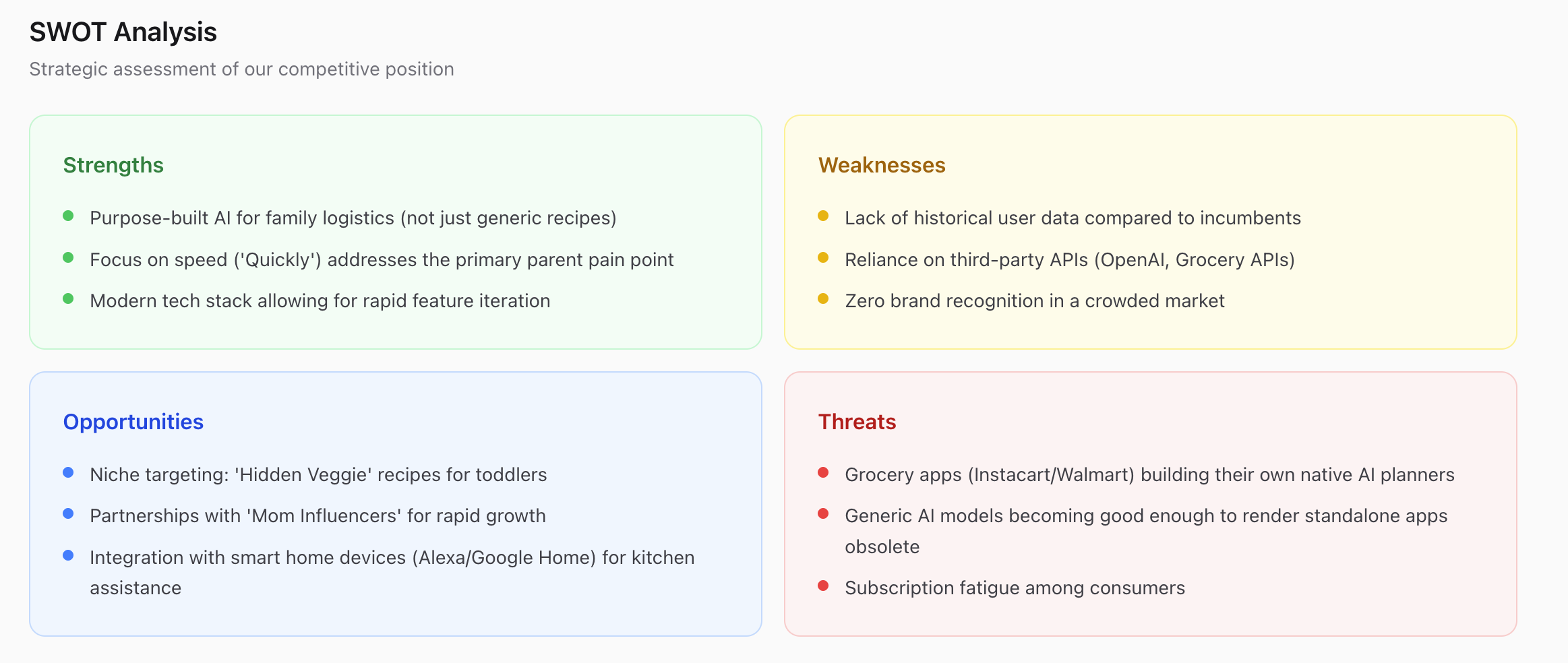 SWOT Analysis

Strategic assessment of our competitive position

Strengths

- Purpose-built AI for family logistics (not just generic recipes)
- Focus on speed ('Quickly') addresses the primary parent pain point
- Modern tech stack allowing for rapid feature iteration

Weaknesses

- Lack of historical user data compared to incumbents
- Reliance on third-party APIs (OpenAI, Grocery APIs)
- Zero brand recognition in a crowded market

Opportunities

- Niche targeting: 'Hidden Veggie' recipes for toddlers
- Partnerships with 'Mom Influencers' for rapid growth
- Integration with smart home devices (Alexa/Google Home) for kitchen assistance

Threats

- Grocery apps (Instacart/Walmart) building their own native AI planners
- Generic AI models becoming good enough to render standalone apps obsolete
- Subscription fatigue among consumers